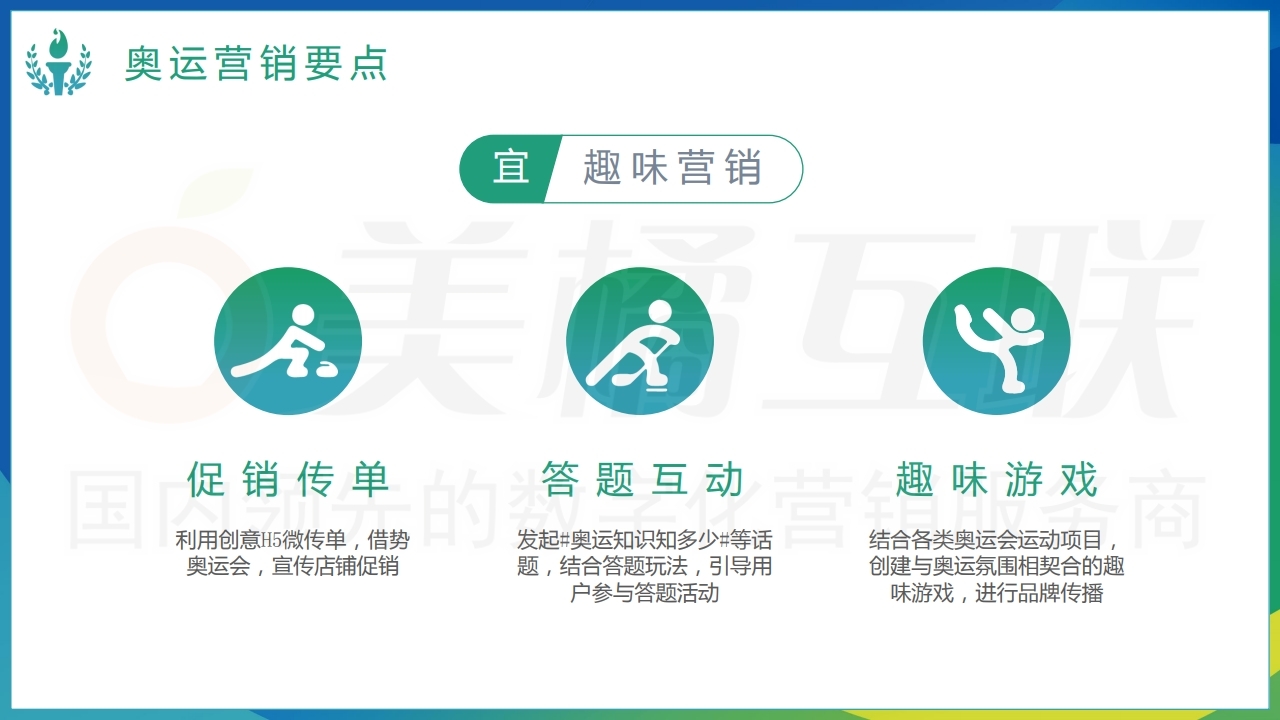 奥运营销要点

宜 趣味营销

美橘互联

国内领先的数字化营销服务商

促销传单

利用创意H5微传单，借势奥运会，宣传店铺促销

答题互动

发起#奥运知识知多少#等话题，结合答题玩法，引导用户参与答题活动

趣味游戏

结合各类奥运会运动项目，创建与奥运氛围相契合的趣味游戏，进行品牌传播